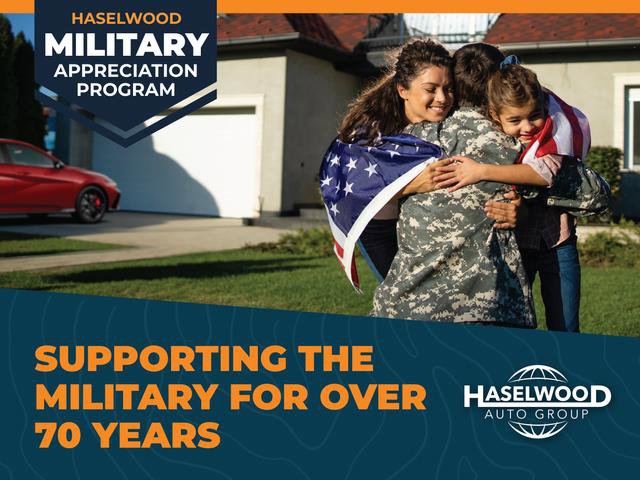 HASELWOOD
MILITARY
APPRECIATION
PROGRAM

SUPPORTING THE MILITARY FOR OVER 70 YEARS

HASELWOOD
AUTO GROUP